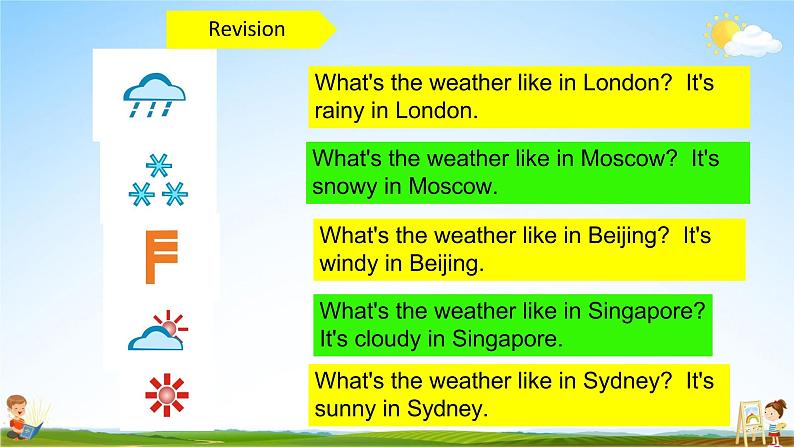 Revision

What's the weather like in London? It's rainy in London.

What's the weather like in Moscow? It's snowy in Moscow.

What's the weather like in Beijing? It's windy in Beijing.

What's the weather like in Singapore? It's cloudy in Singapore.

What's the weather like in Sydney? It's sunny in Sydney.